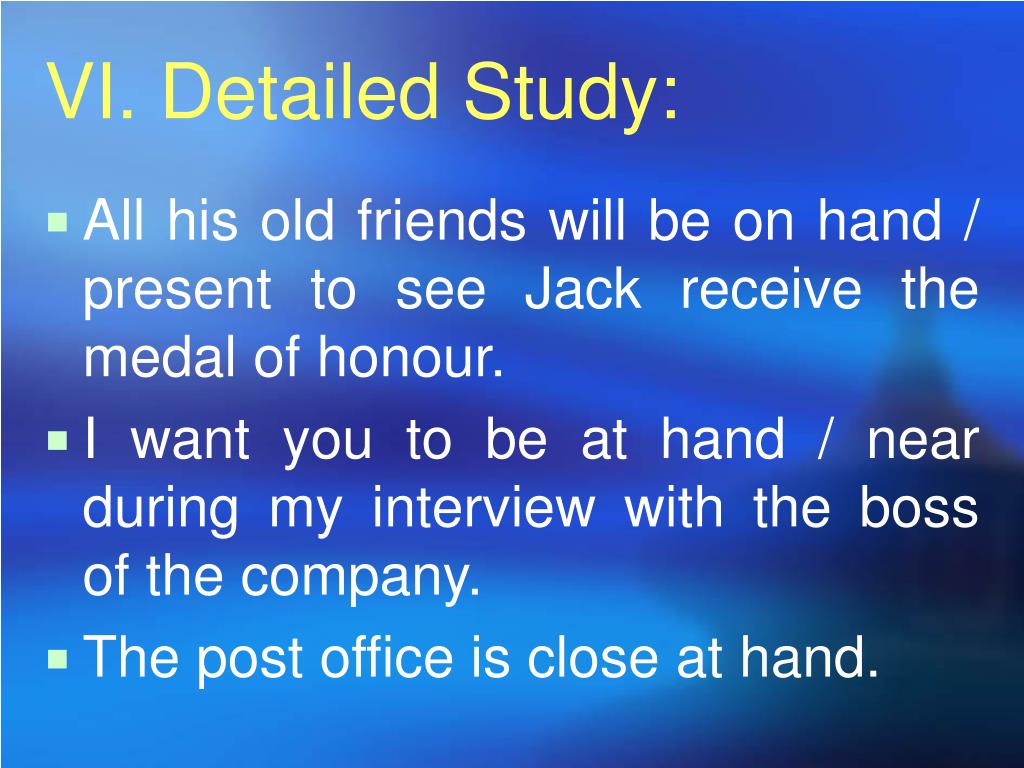 VI. Detailed Study:

All his old friends will be on hand / present to see Jack receive the medal of honour.

I want you to be at hand / near during my interview with the boss of the company.

The post office is close at hand.